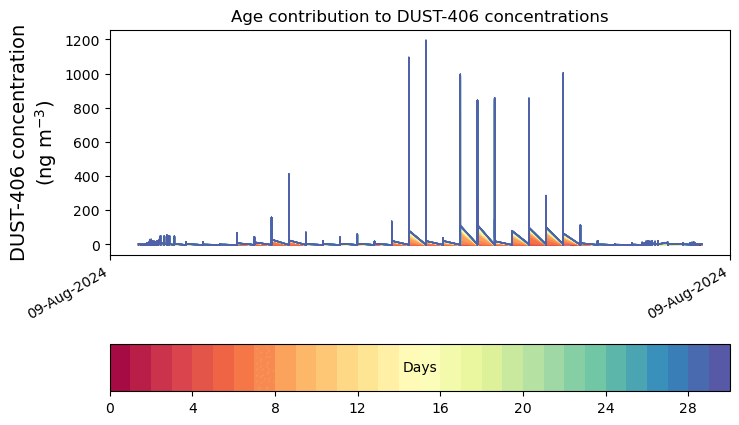 Age contribution to DUST-406 concentrations

DUST-406 concentration
(ng m$^{-3}$)

1200
1000
800
600
400
200
0

09-Aug-2024
09-Aug-2024

Days

0
4
8
12
16
20
24
28